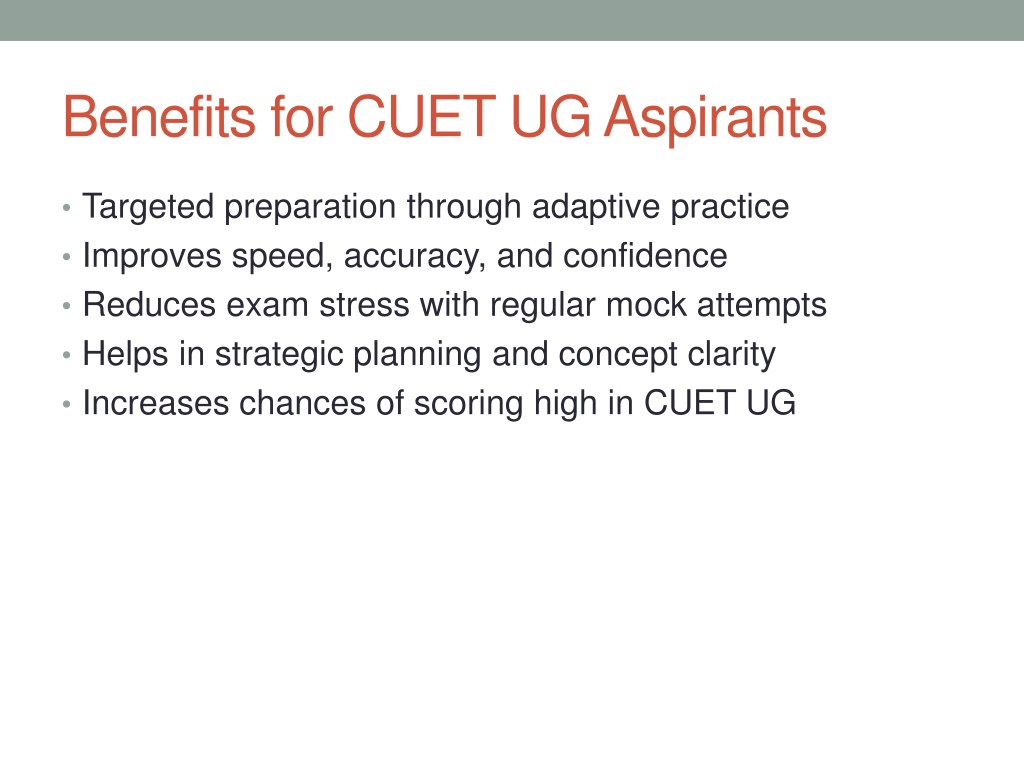 Benefits for CUET UG Aspirants

• Targeted preparation through adaptive practice
• Improves speed, accuracy, and confidence
• Reduces exam stress with regular mock attempts
• Helps in strategic planning and concept clarity
• Increases chances of scoring high in CUET UG